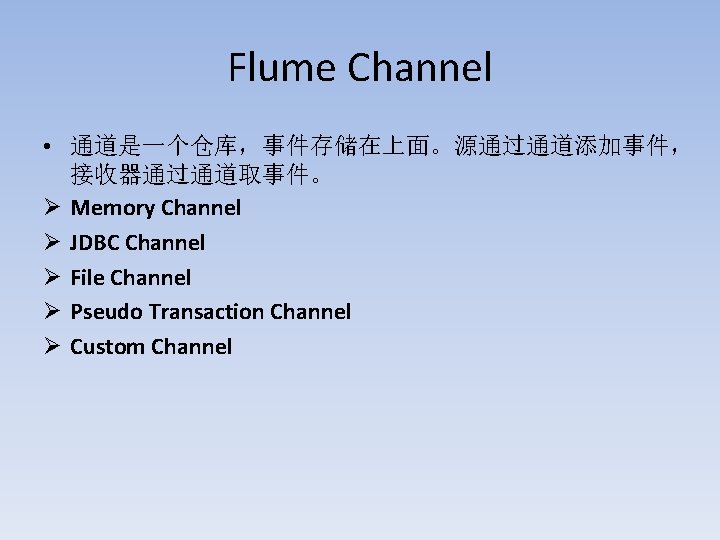 Flume Channel

• 通道是一个仓库，事件存储在上面。源通过通道添加事件，接收器通过通道取事件。

➢ Memory Channel
➢ JDBC Channel
➢ File Channel
➢ Pseudo Transaction Channel
➢ Custom Channel